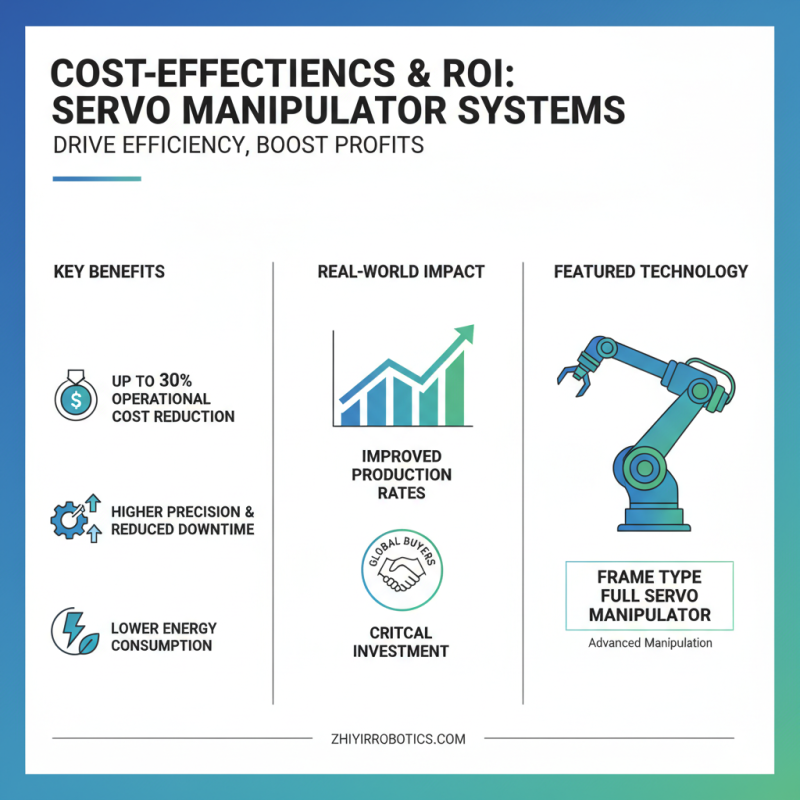 COST-EFFECTIENCS & ROI: SERVO MANIPULATOR SYSTEMS

DRIVE EFFICIENCY, BOOST PROFITS

KEY BENEFITS

UP TO 30% OPERATIONAL COST REDUCTION

HIGHER PRECISION & REDUCED DOWNTIME

LOWER ENERGY CONSUMPTION

REAL-WORLD IMPACT

IMPROVED PRODUCTION RATES

GLOBAL BUYERS

CRITCAL INVESTMENT

FEATURED TECHNOLOGY

FRAME TYPE FULL SERVO MANIPULATOR

Advanced Manipulation

ZHIYIRROBOTICS.COM